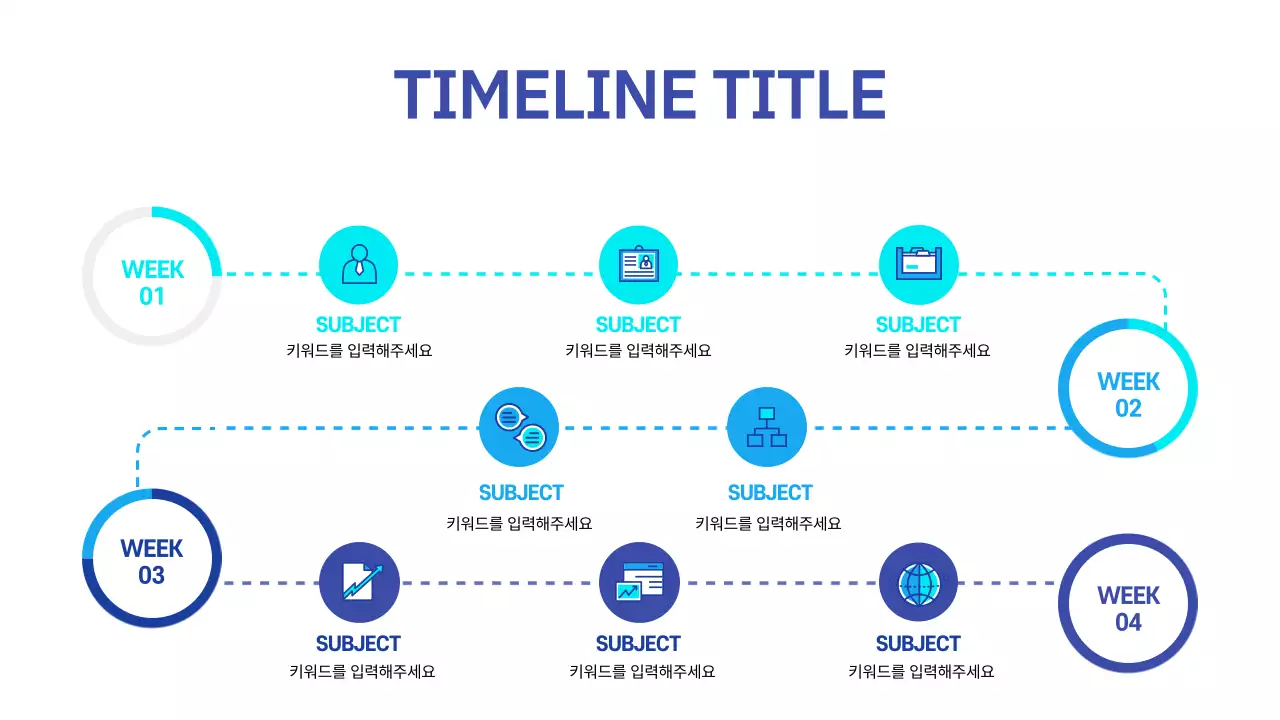 TIMELINE TITLE

WEEK 01

SUBJECT
키워드를 입력해주세요

SUBJECT
키워드를 입력해주세요

SUBJECT
키워드를 입력해주세요

WEEK 02

SUBJECT
키워드를 입력해주세요

SUBJECT
키워드를 입력해주세요

WEEK 03

SUBJECT
키워드를 입력해주세요

SUBJECT
키워드를 입력해주세요

SUBJECT
키워드를 입력해주세요

WEEK 04